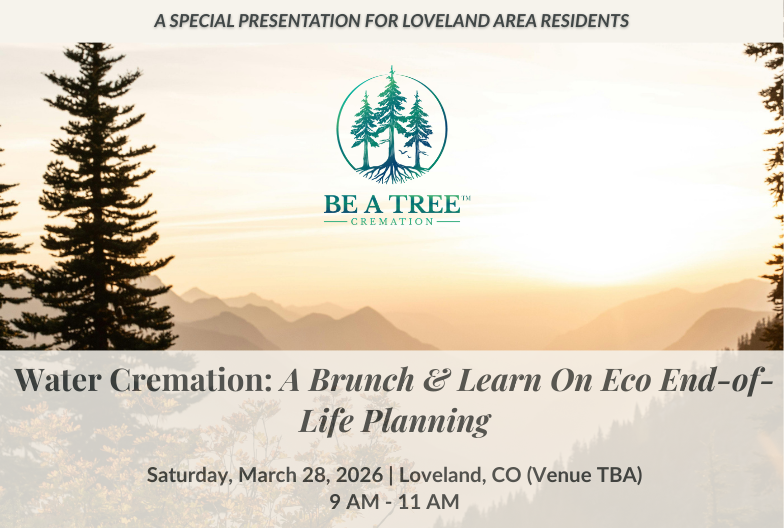 A SPECIAL PRESENTATION FOR LOVELAND AREA RESIDENTS

BE A TREE™
CREMATION

Water Cremation: A Brunch & Learn On Eco End-of-Life Planning

Saturday, March 28, 2026 | Loveland, CO (Venue TBA)
9 AM - 11 AM